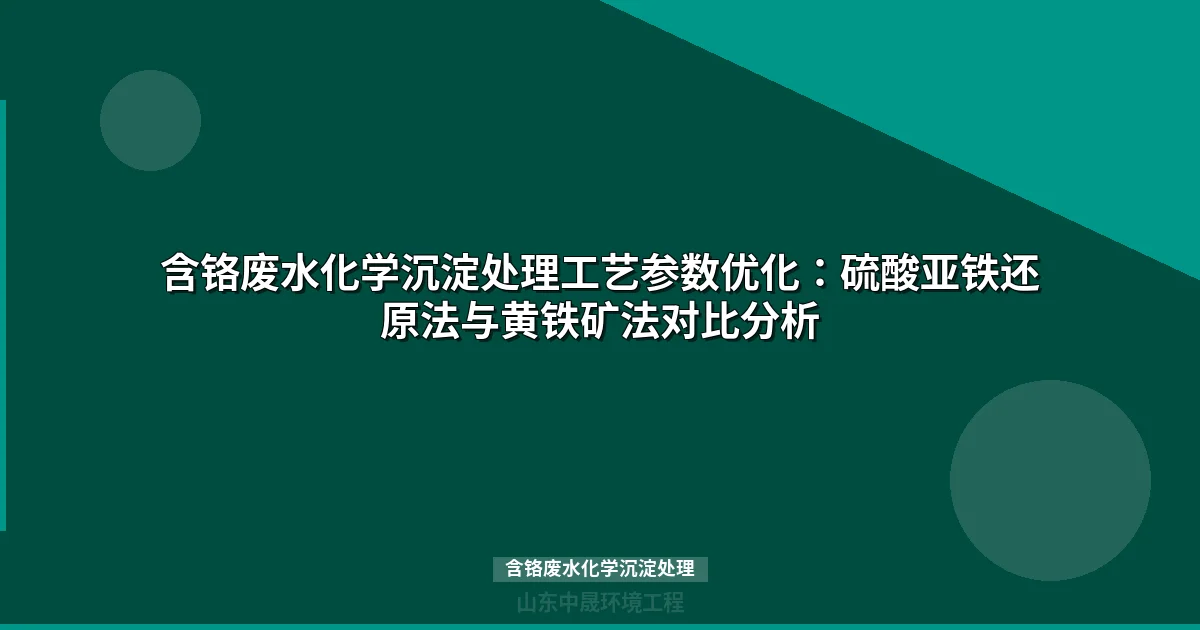 含铬废水化学沉淀处理工艺参数优化：硫酸亚铁还原法与黄铁矿法对比分析

含铬废水化学沉淀处理

山东中晟环境工程